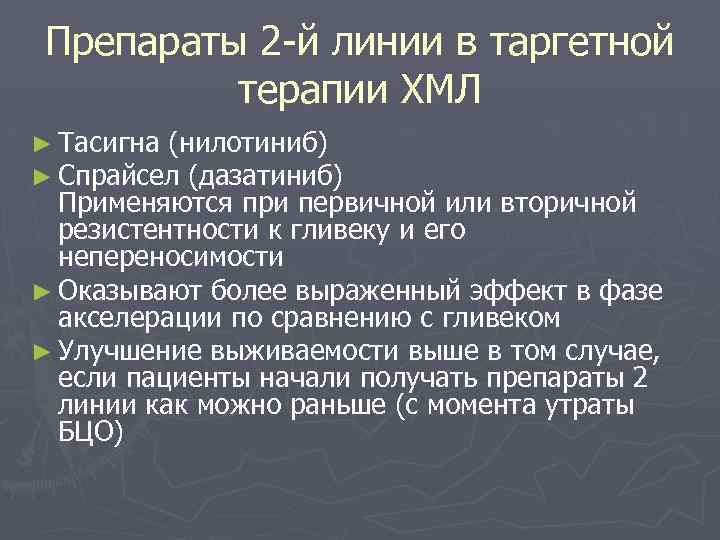 Препараты 2-й линии в таргетной терапии ХМЛ

► Тасигна (нилотиниб)
► Спрайсел (дазатиниб)
Применяются при первичной или вторичной резистентности к гливеку и его непереносимости
► Оказывают более выраженный эффект в фазе акселерации по сравнению с гливеком
► Улучшение выживаемости выше в том случае, если пациенты начали получать препараты 2 линии как можно раньше (с момента утраты БЦО)